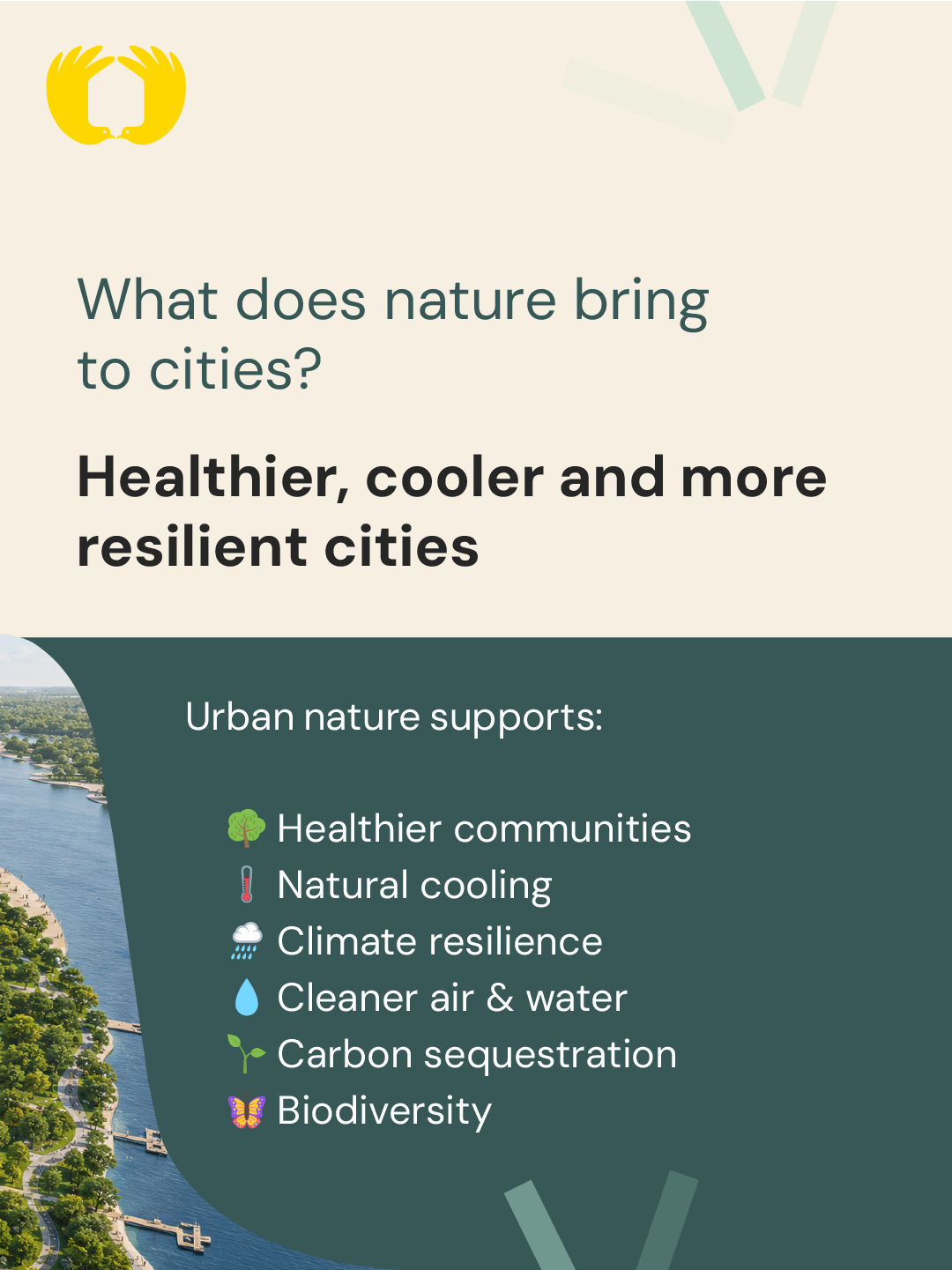 What does nature bring to cities?

Healthier, cooler and more resilient cities

Urban nature supports:

🌳 Healthier communities
🌡️ Natural cooling
🌧️ Climate resilience
💧 Cleaner air & water
🌱 Carbon sequestration
🦋 Biodiversity